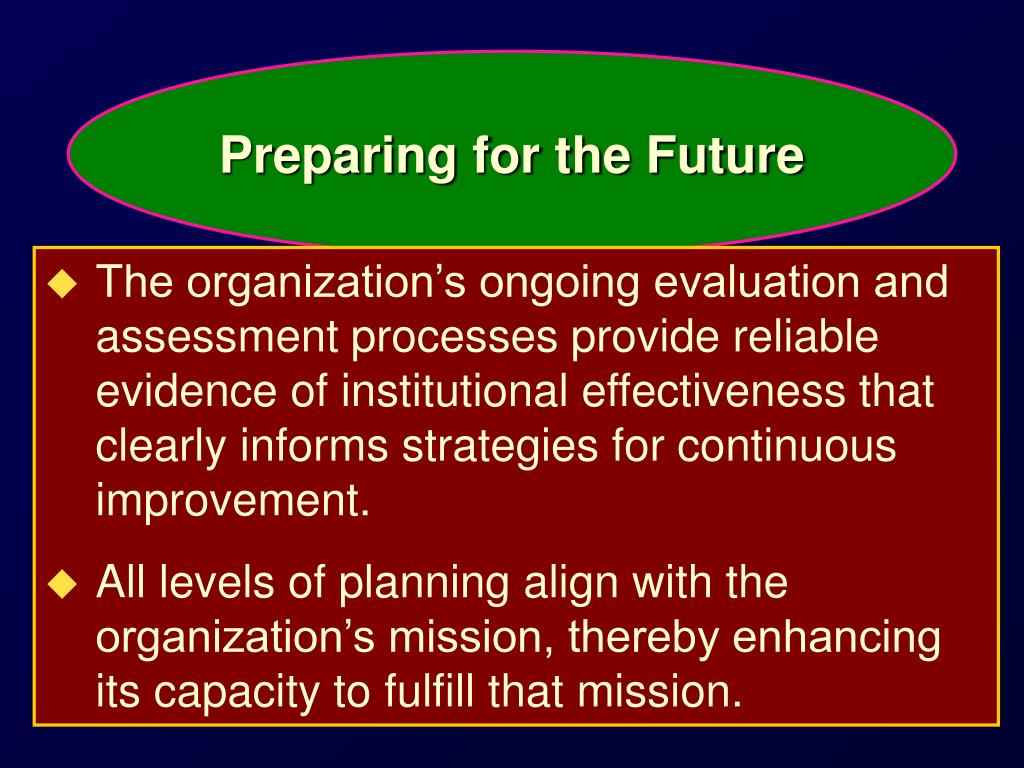 Preparing for the Future

◆ The organization’s ongoing evaluation and assessment processes provide reliable evidence of institutional effectiveness that clearly informs strategies for continuous improvement.

◆ All levels of planning align with the organization’s mission, thereby enhancing its capacity to fulfill that mission.